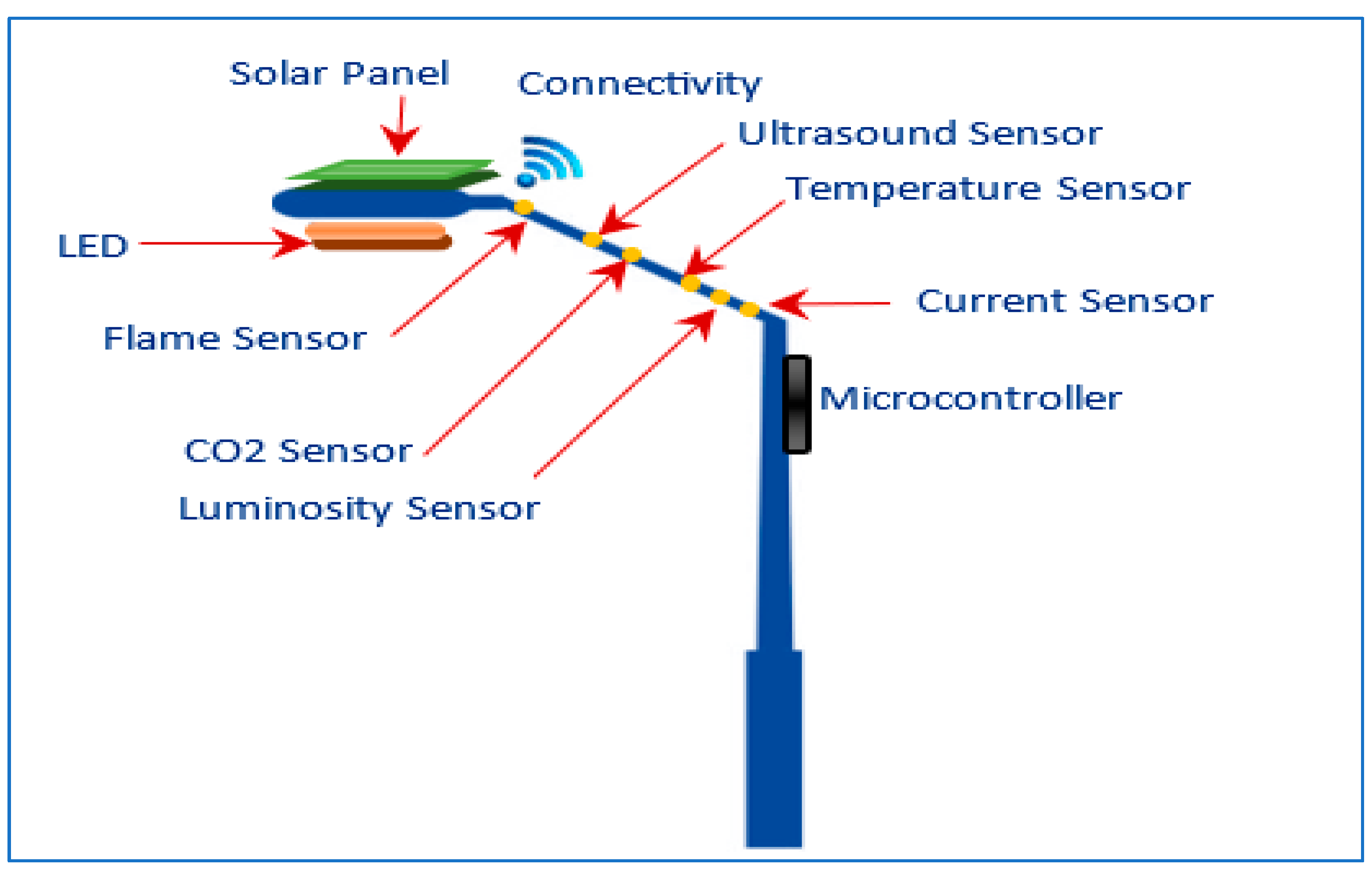 Solar Panel

Connectivity

Ultrasound Sensor

Temperature Sensor

LED

Current Sensor

Flame Sensor

Microcontroller

CO2 Sensor

Luminosity Sensor